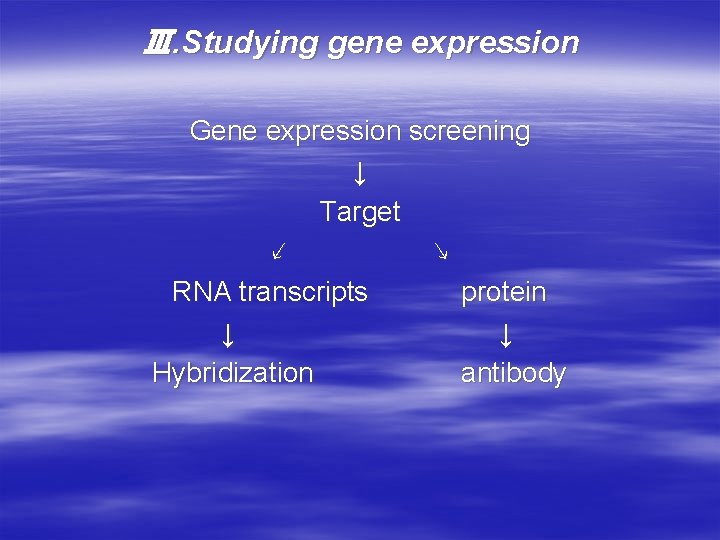 Ⅲ.Studying gene expression

Gene expression screening
↓
Target
↙ ↘
RNA transcripts protein
↓ ↓
Hybridization antibody